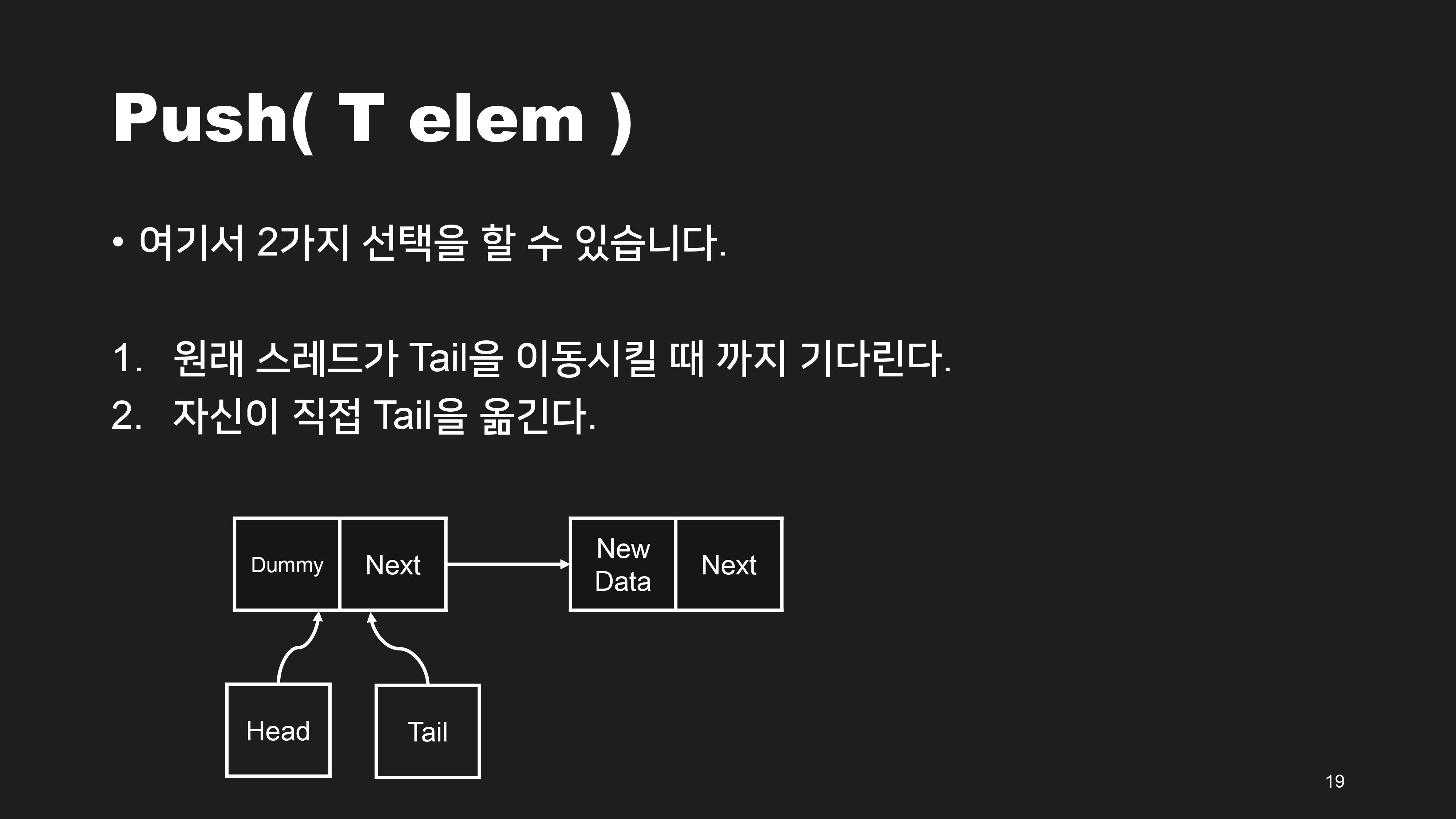 Push( T elem )

• 여기서 2가지 선택을 할 수 있습니다.

1. 원래 스레드가 Tail을 이동시킬 때 까지 기다린다.
2. 자신이 직접 Tail을 옮긴다.

Dummy
Next
New Data
Next
Head
Tail

19